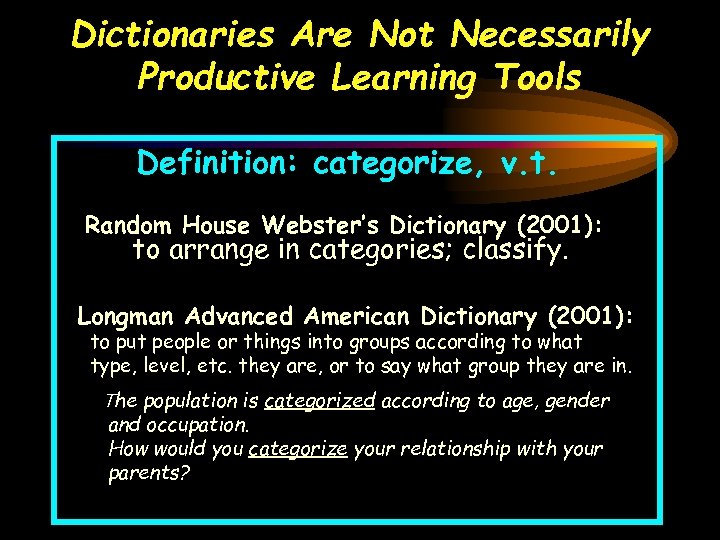 Dictionaries Are Not Necessarily Productive Learning Tools

Definition: categorize, v.t.

Random House Webster's Dictionary (2001):
to arrange in categories; classify.

Longman Advanced American Dictionary (2001):
to put people or things into groups according to what type, level, etc. they are, or to say what group they are in.

The population is categorized according to age, gender and occupation.
How would you categorize your relationship with your parents?